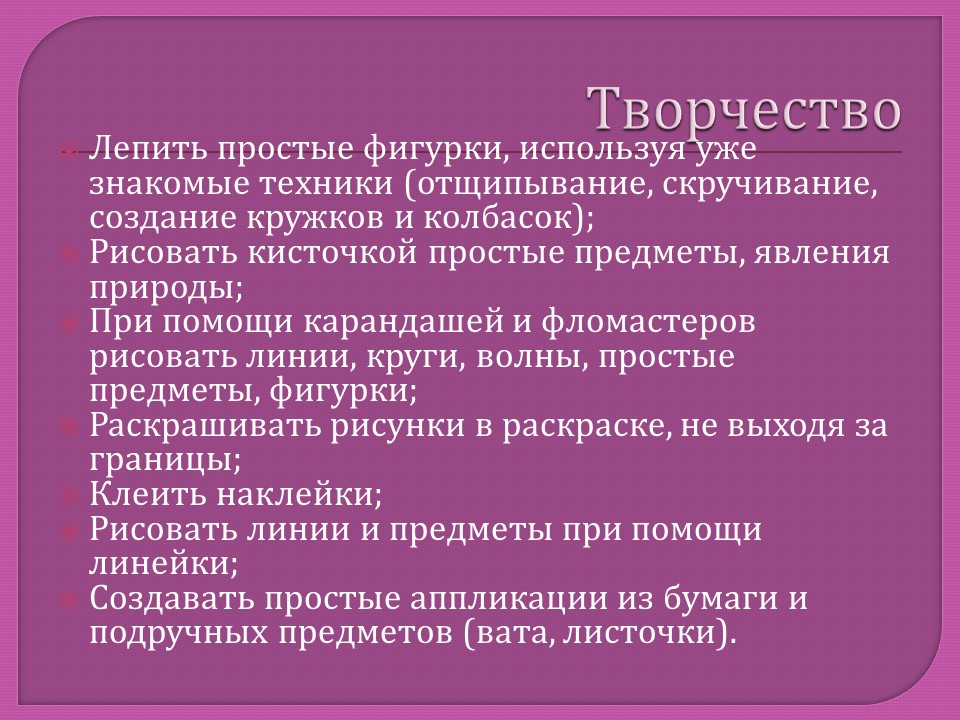 Творчество

Лепить простые фигурки, используя уже знакомые техники (отщипывание, скручивание, создание кружков и колбасок);

Рисовать кисточкой простые предметы, явления природы;

При помощи карандашей и фломастеров рисовать линии, круги, волны, простые предметы, фигурки;

Раскрашивать рисунки в раскраске, не выходя за границы;

Клеить наклейки;

Рисовать линии и предметы при помощи линейки;

Создавать простые аппликации из бумаги и подручных предметов (вата, листочки).